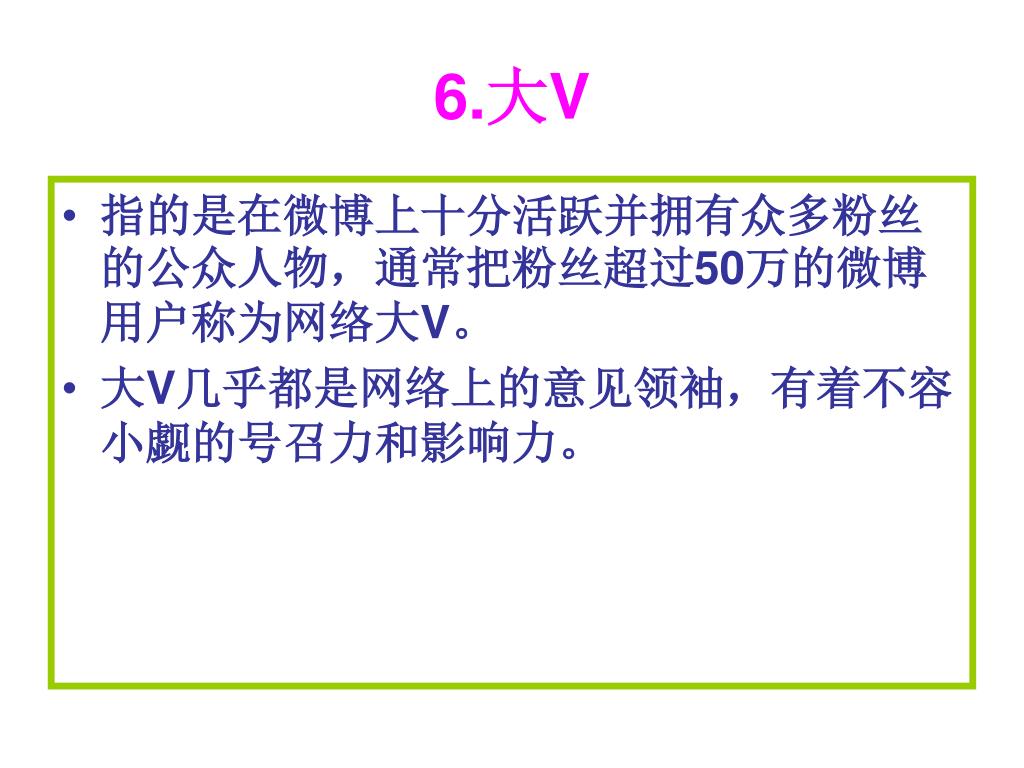 6.大V

• 指的是在微博上十分活跃并拥有众多粉丝的公众人物，通常把粉丝超过50万的微博用户称为网络大V。
• 大V几乎都是网络上的意见领袖，有着不容小觑的号召力和影响力。